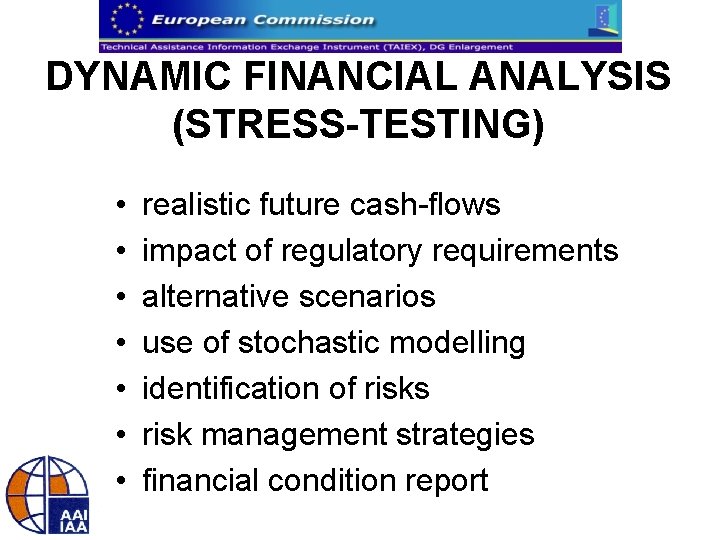 European Commission

Technical Assistance Information Exchange Instrument (TAIEX), DG Enlargement

DYNAMIC FINANCIAL ANALYSIS (STRESS-TESTING)

• realistic future cash-flows
• impact of regulatory requirements
• alternative scenarios
• use of stochastic modelling
• identification of risks
• risk management strategies
• financial condition report

AAI IAA